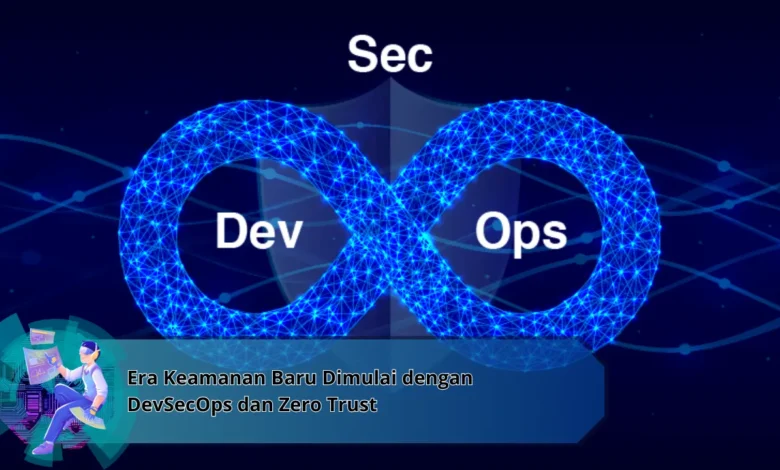 Sec

Dev

Ops

Era Keamanan Baru Dimulai dengan DevSecOps dan Zero Trust